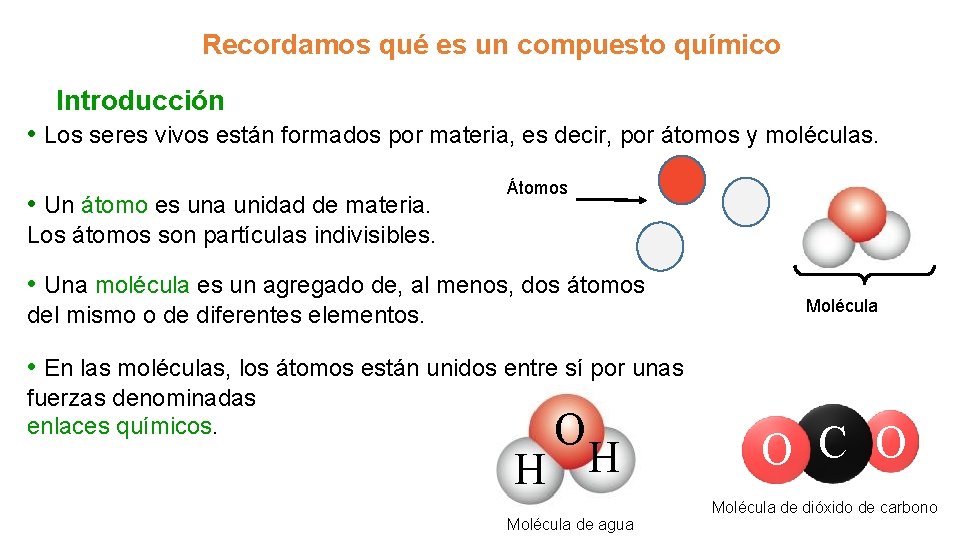 Recordamos qué es un compuesto químico

Introducción

• Los seres vivos están formados por materia, es decir, por átomos y moléculas.

• Un átomo es una unidad de materia. Los átomos son partículas indivisibles.

Átomos

• Una molécula es un agregado de, al menos, dos átomos del mismo o de diferentes elementos.

Molécula

• En las moléculas, los átomos están unidos entre sí por unas fuerzas denominadas enlaces químicos.

O
H H

Molécula de agua

O C O

Molécula de dióxido de carbono